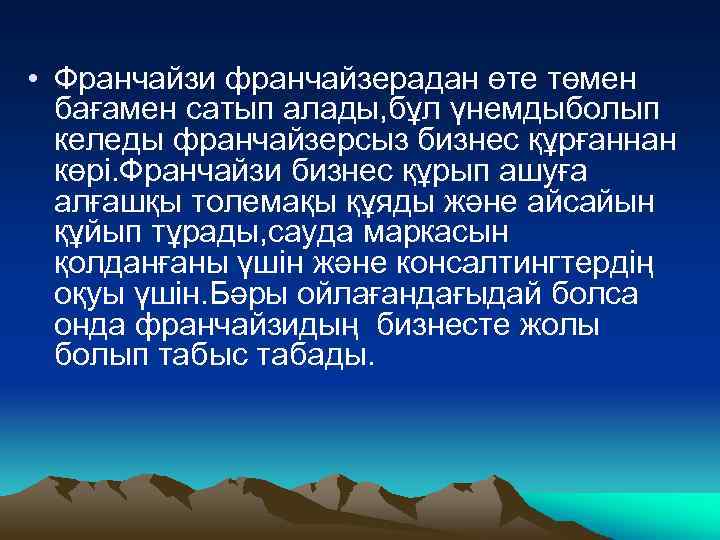 • Франчайзи франчайзерадан өте төмен бағамен сатып алады,бұл үнемдыболып келеды франчайзерсыз бизнес құрғаннан көрі.Франчайзи бизнес құрып ашуға алғашқы толемақы құяды және айсайын құйып тұрады,сауда маркасын қолданғаны үшін және консалтингтердің оқуы үшін.Бәры ойлағандағыдай болса онда франчайзидың бизнесте жолы болып табыс табады.